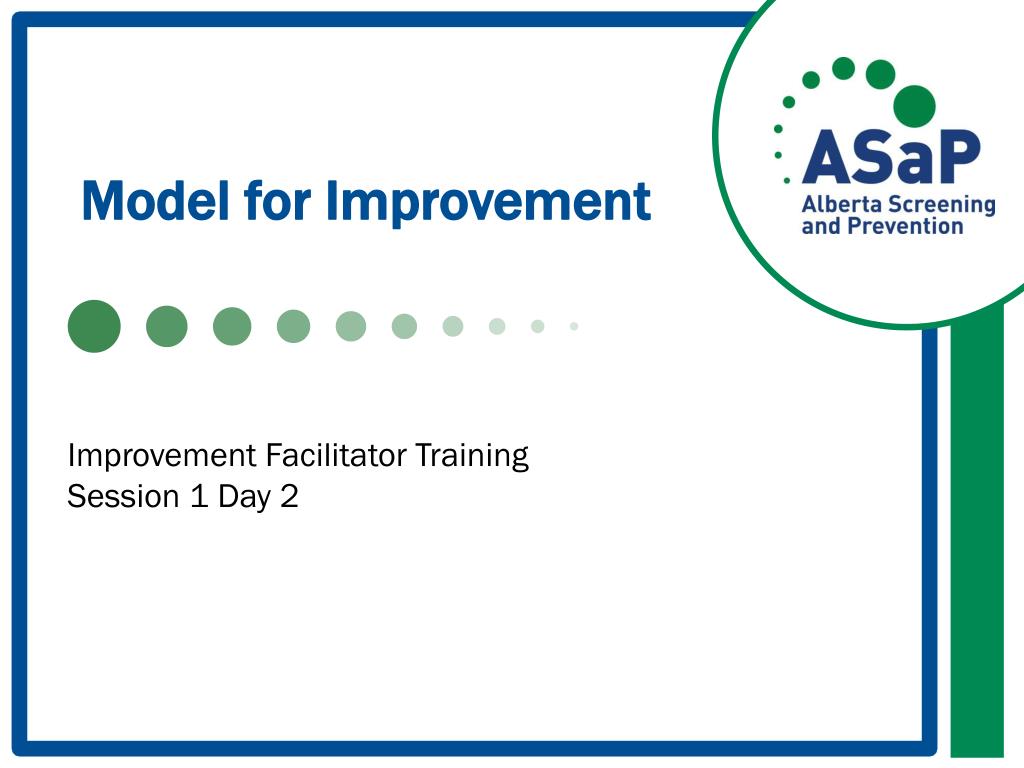 ASaP
Alberta Screening and Prevention

Model for Improvement

Improvement Facilitator Training
Session 1 Day 2